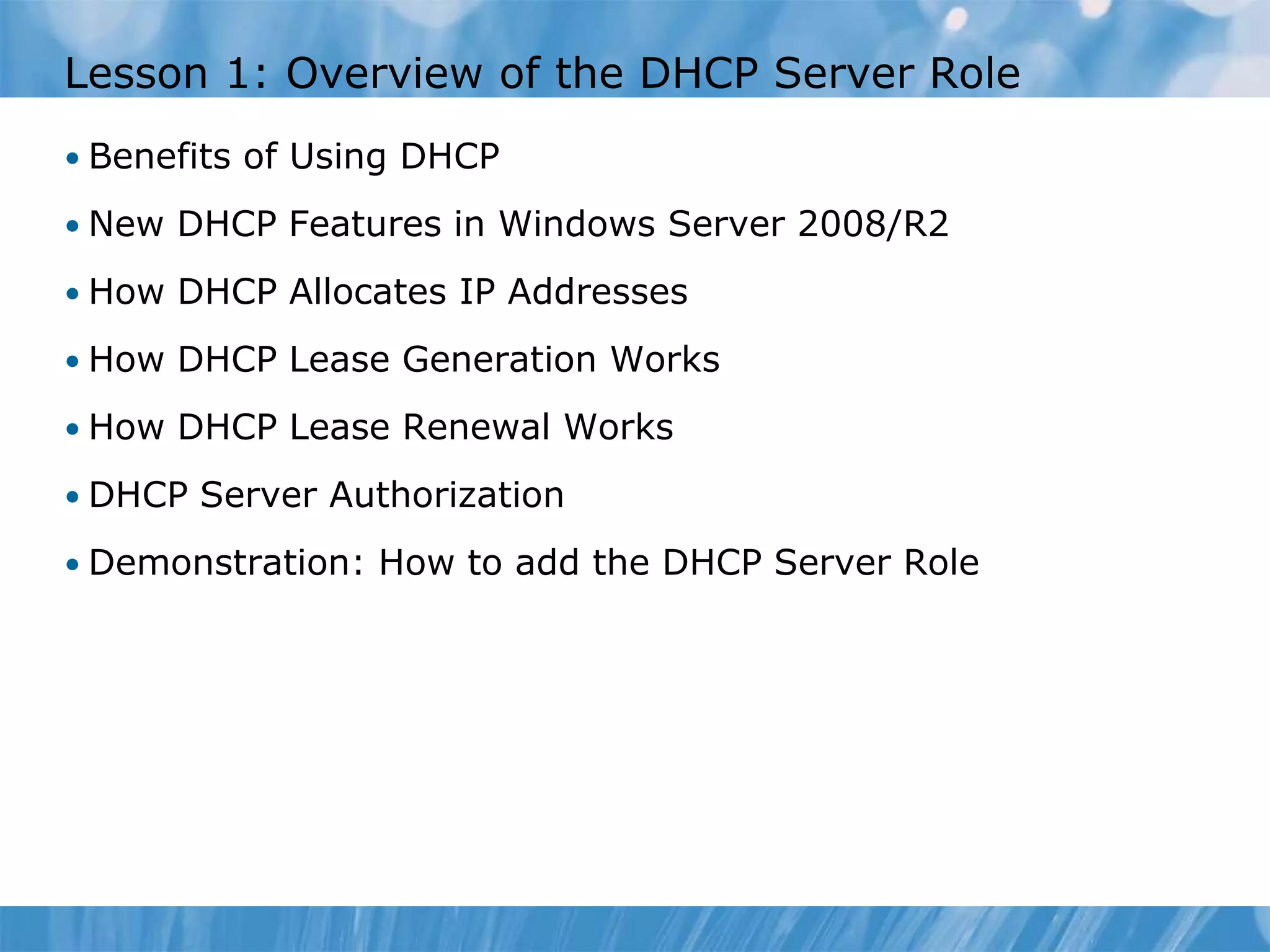 Lesson 1: Overview of the DHCP Server Role

• Benefits of Using DHCP

• New DHCP Features in Windows Server 2008/R2

• How DHCP Allocates IP Addresses

• How DHCP Lease Generation Works

• How DHCP Lease Renewal Works

• DHCP Server Authorization

• Demonstration: How to add the DHCP Server Role